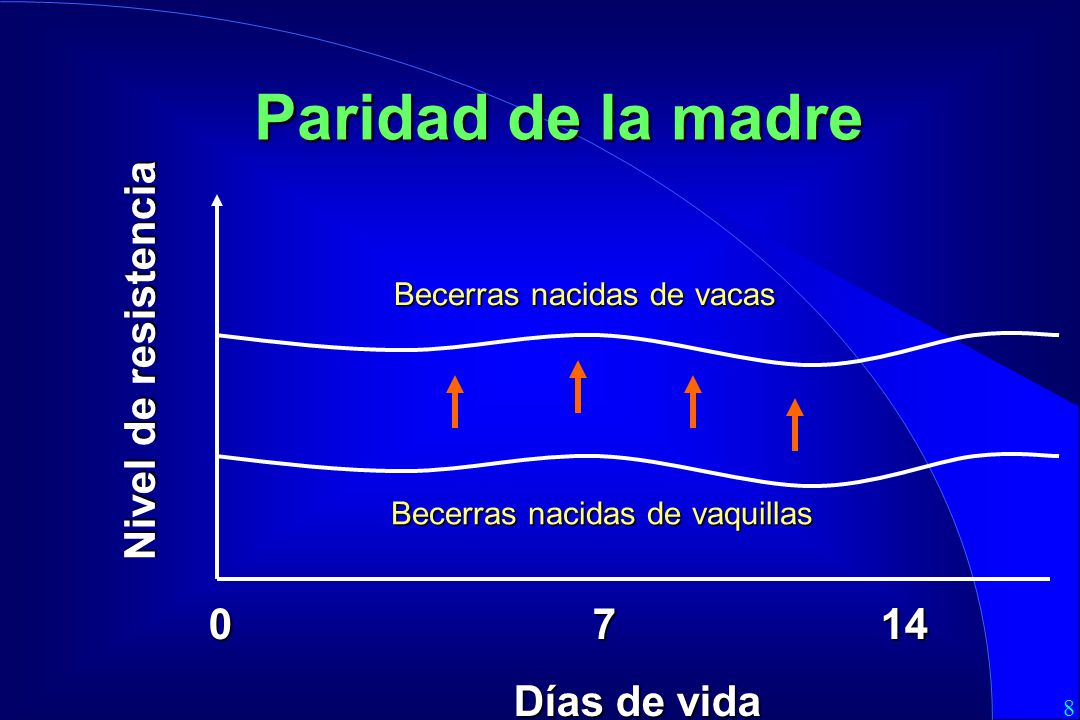 Paridad de la madre

Nivel de resistencia

Becerras nacidas de vacas

Becerras nacidas de vaquillas

0 7 14

Días de vida

8